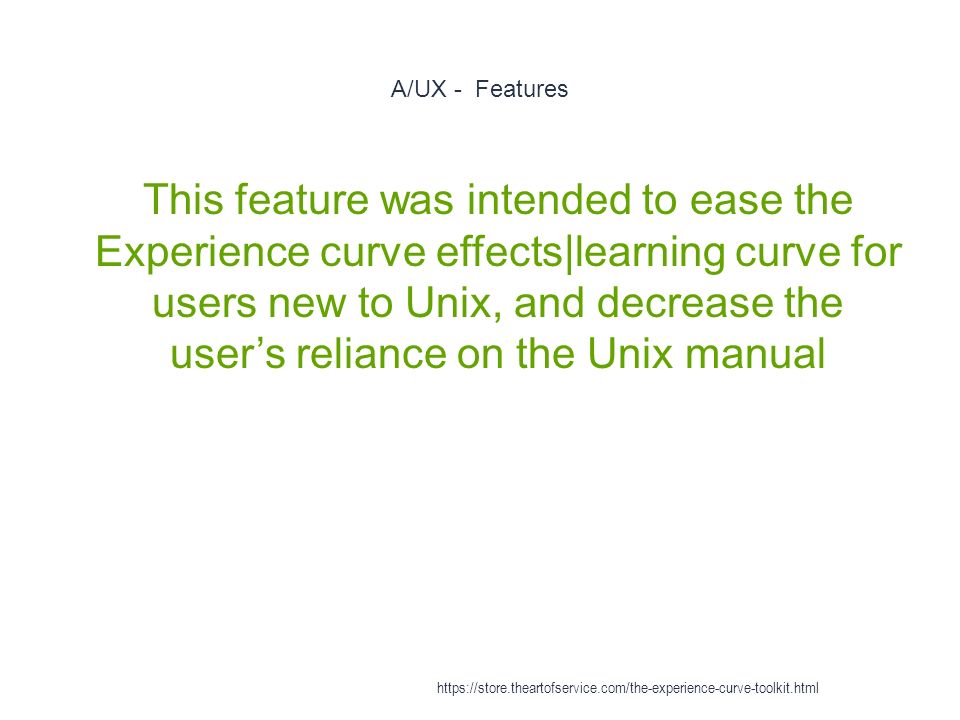 A/UX - Features

This feature was intended to ease the Experience curve effects|learning curve for users new to Unix, and decrease the user’s reliance on the Unix manual

https://store.theartofservice.com/the-experience-curve-toolkit.html